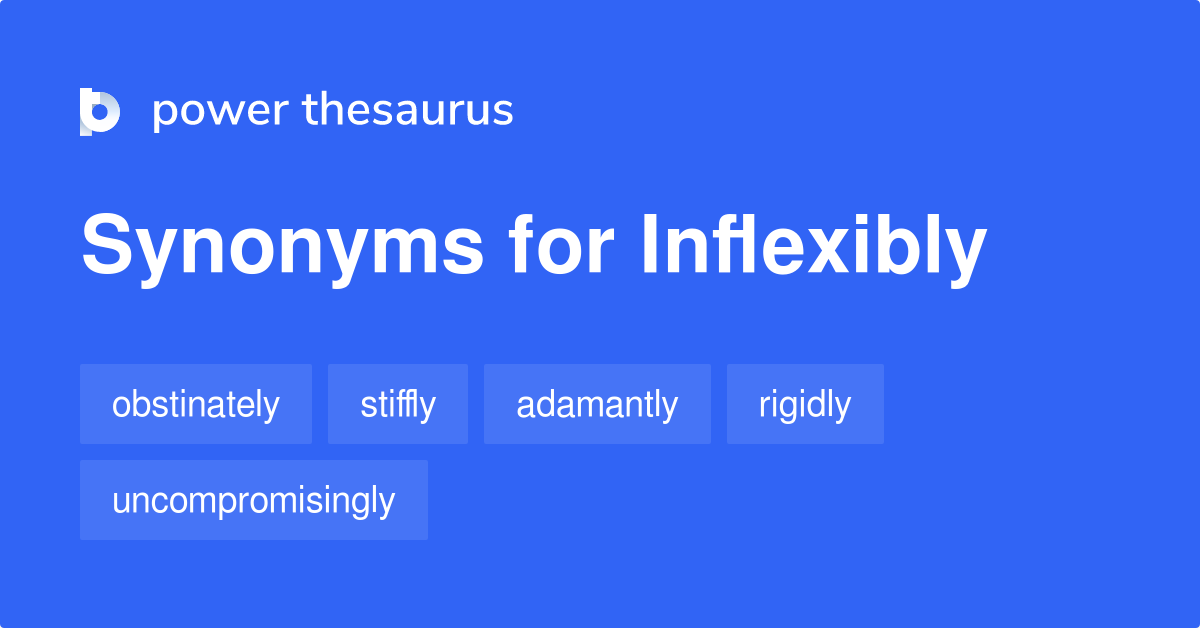 power thesaurus

Synonyms for Inflexibly

obstinately

stiffly

adamantly

rigidly

uncompromisingly